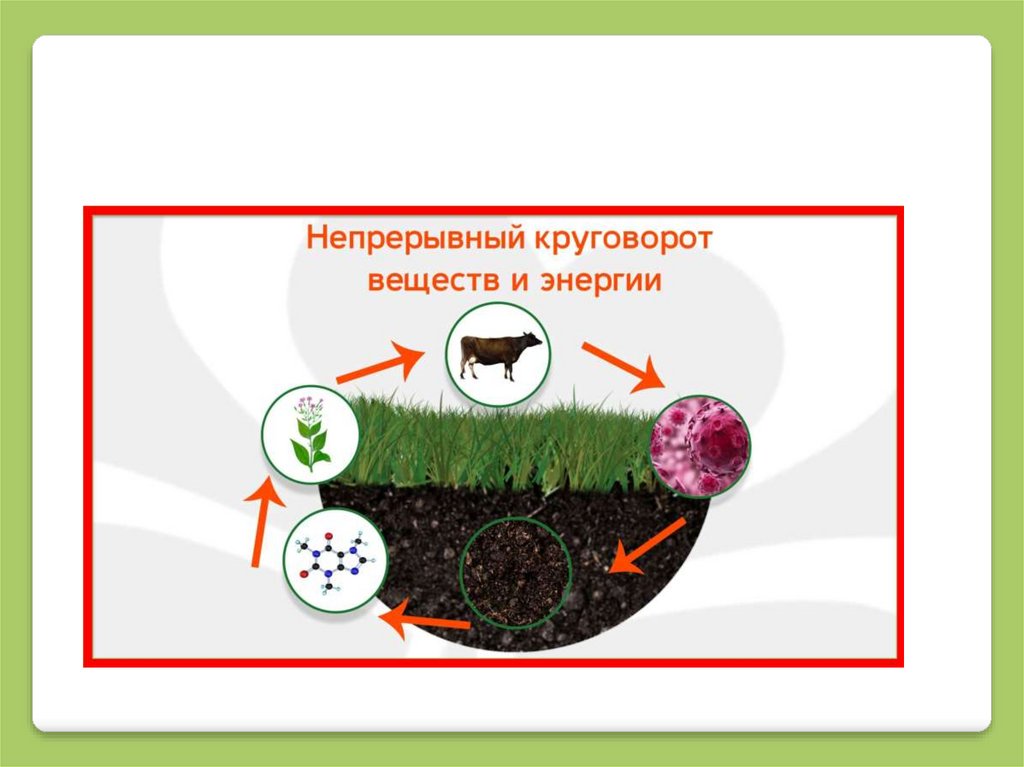 Непрерывный круговорот веществ и энергии